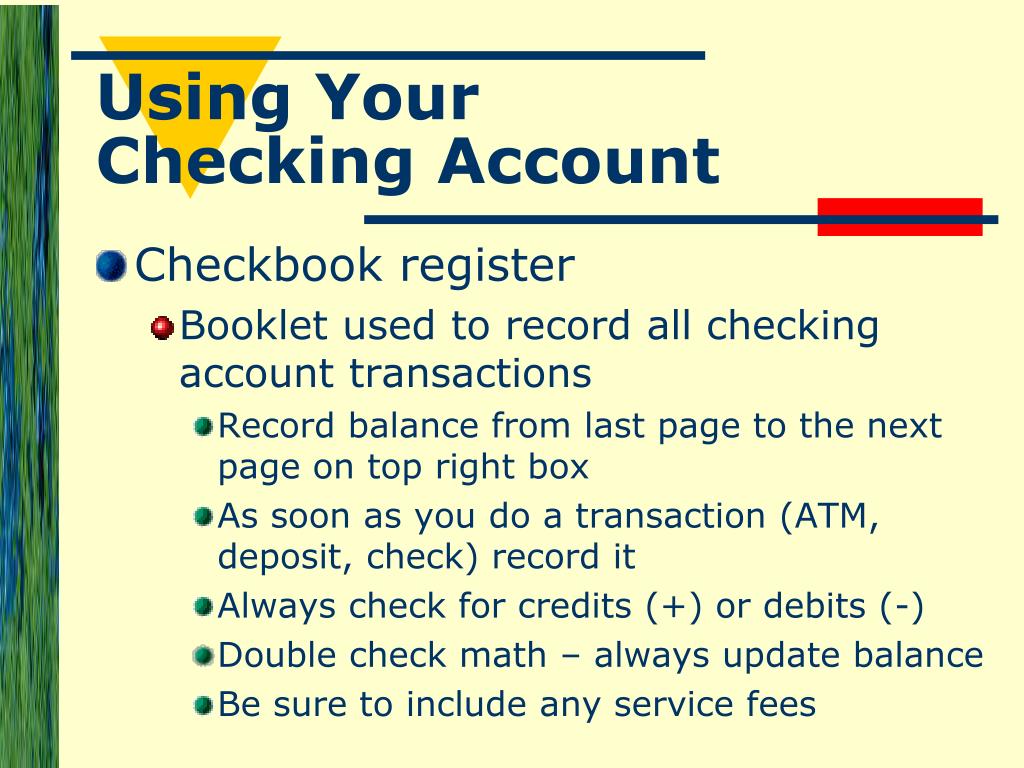 Using Your Checking Account

Checkbook register

Booklet used to record all checking account transactions

Record balance from last page to the next page on top right box

As soon as you do a transaction (ATM, deposit, check) record it

Always check for credits (+) or debits (-)

Double check math – always update balance

Be sure to include any service fees